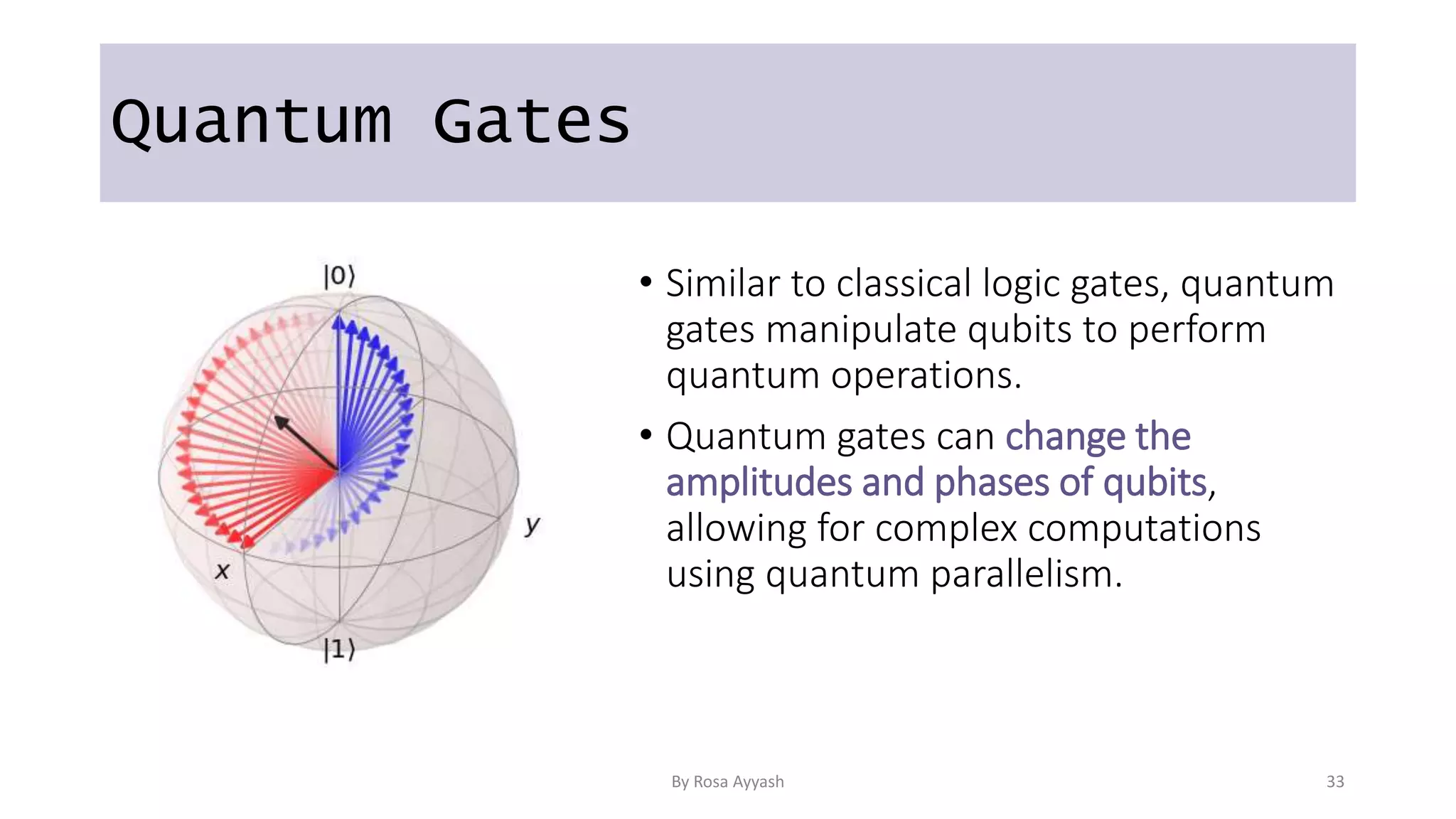 Quantum Gates

$|0\rangle$

$y$

$x$

$|1\rangle$

• Similar to classical logic gates, quantum gates manipulate qubits to perform quantum operations.

• Quantum gates can change the amplitudes and phases of qubits, allowing for complex computations using quantum parallelism.

By Rosa Ayyash

33